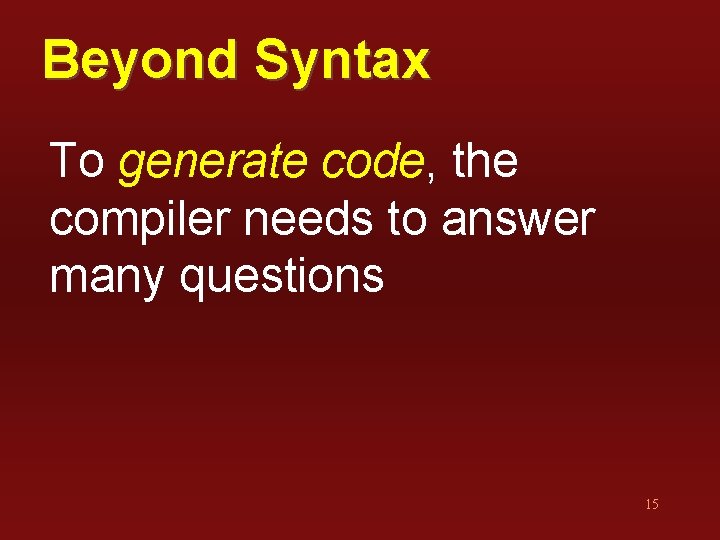 Beyond Syntax

To generate code, the compiler needs to answer many questions

15